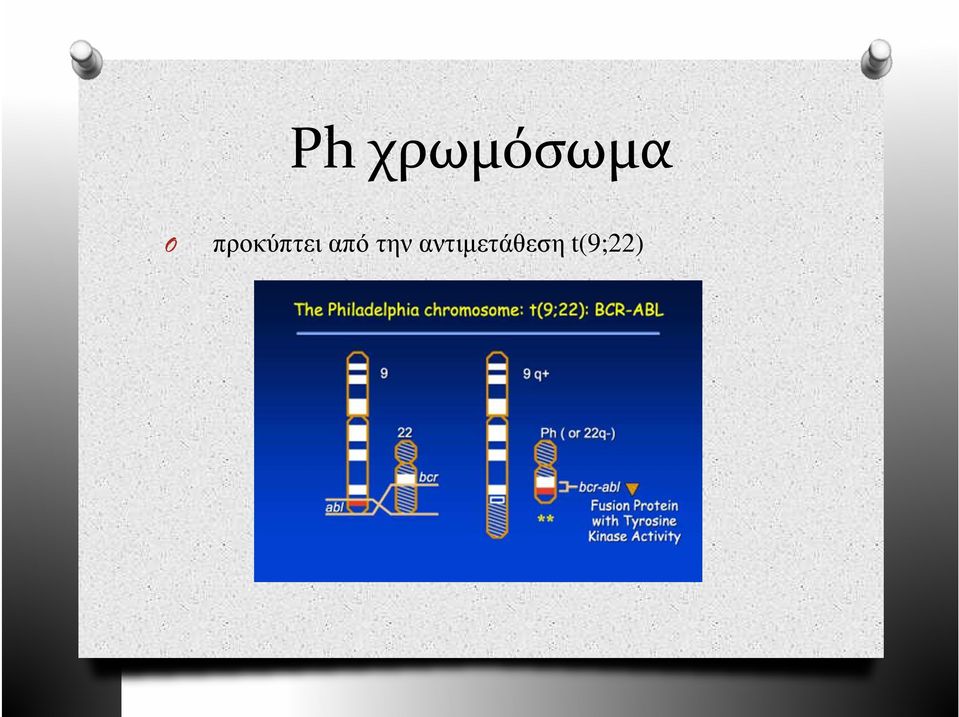 Ph χρωμόσωμα

O προκύπτει από την αντιμετάθεση t(9;22)

The Philadelphia chromosome: t(9;22): BCR-ABL

9

22

bcr

abl

9 q+

Ph ( or 22q-)

bcr-abl

**

Fusion Protein with Tyrosine Kinase Activity